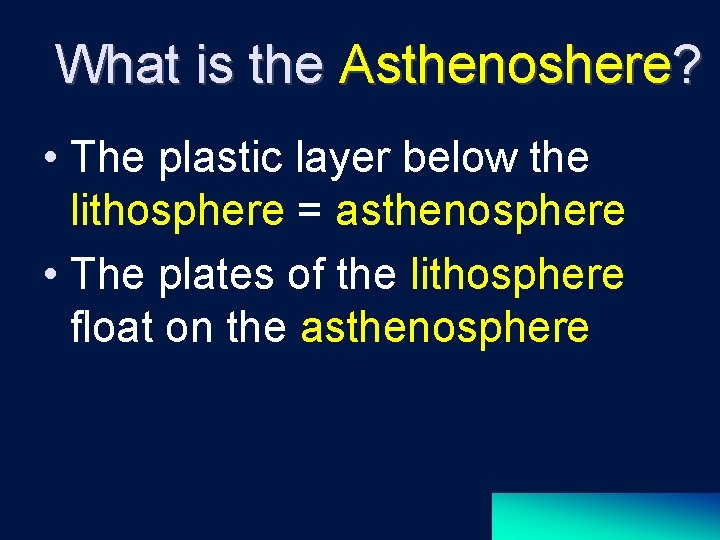 What is the Asthenoshere?

• The plastic layer below the lithosphere = asthenosphere

• The plates of the lithosphere float on the asthenosphere